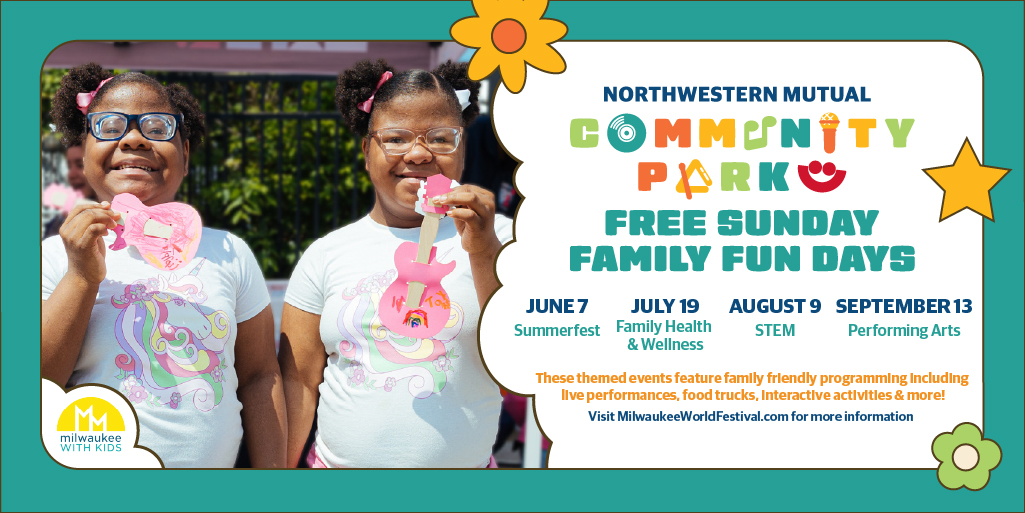 NORTHWESTERN MUTUAL
COMMUNITY PARK
FREE SUNDAY FAMILY FUN DAYS

JUNE 7
Summerfest

JULY 19
Family Health & Wellness

AUGUST 9
STEM

SEPTEMBER 13
Performing Arts

These themed events feature family friendly programming including live performances, food trucks, interactive activities & more!

Visit MilwaukeeWorldFestival.com for more information

MM
milwaukee WITH KIDS